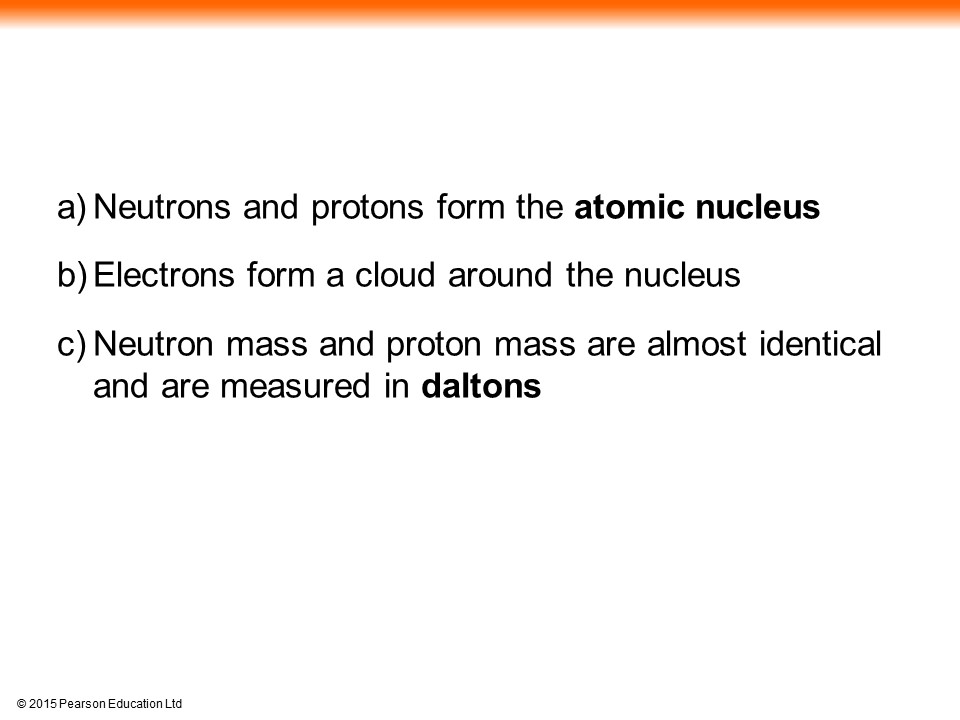 a) Neutrons and protons form the atomic nucleus

b) Electrons form a cloud around the nucleus

c) Neutron mass and proton mass are almost identical and are measured in daltons

© 2015 Pearson Education Ltd